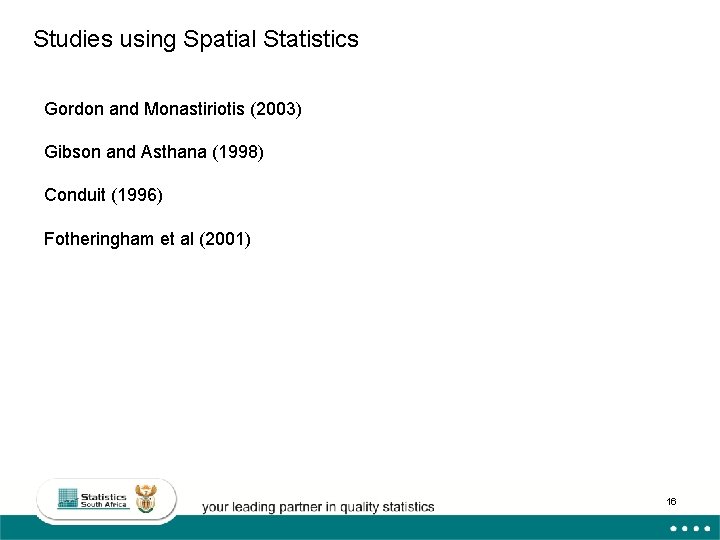 Studies using Spatial Statistics

Gordon and Monastiriotis (2003)

Gibson and Asthana (1998)

Conduit (1996)

Fotheringham et al (2001)

Statistics South Africa

your leading partner in quality statistics

16